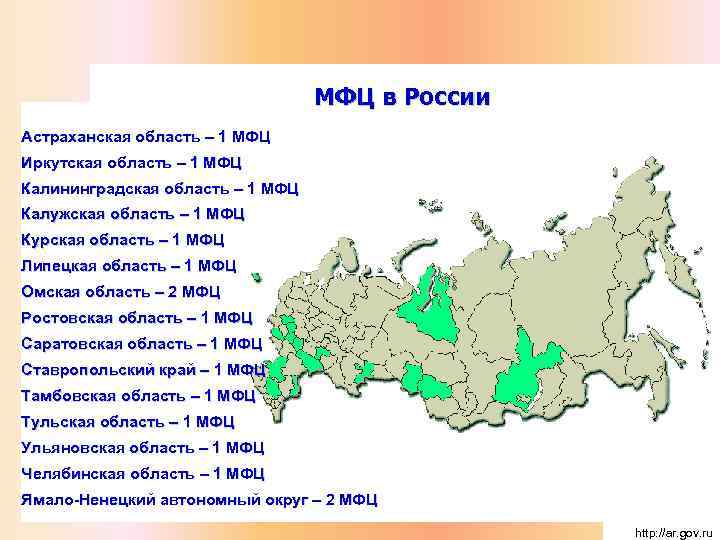 МФЦ в России

Астраханская область – 1 МФЦ
Иркутская область – 1 МФЦ
Калининградская область – 1 МФЦ
Калужская область – 1 МФЦ
Курская область – 1 МФЦ
Липецкая область – 1 МФЦ
Омская область – 2 МФЦ
Ростовская область – 1 МФЦ
Саратовская область – 1 МФЦ
Ставропольский край – 1 МФЦ
Тамбовская область – 1 МФЦ
Тульская область – 1 МФЦ
Ульяновская область – 1 МФЦ
Челябинская область – 1 МФЦ
Ямало-Ненецкий автономный округ – 2 МФЦ

http://ar.gov.ru